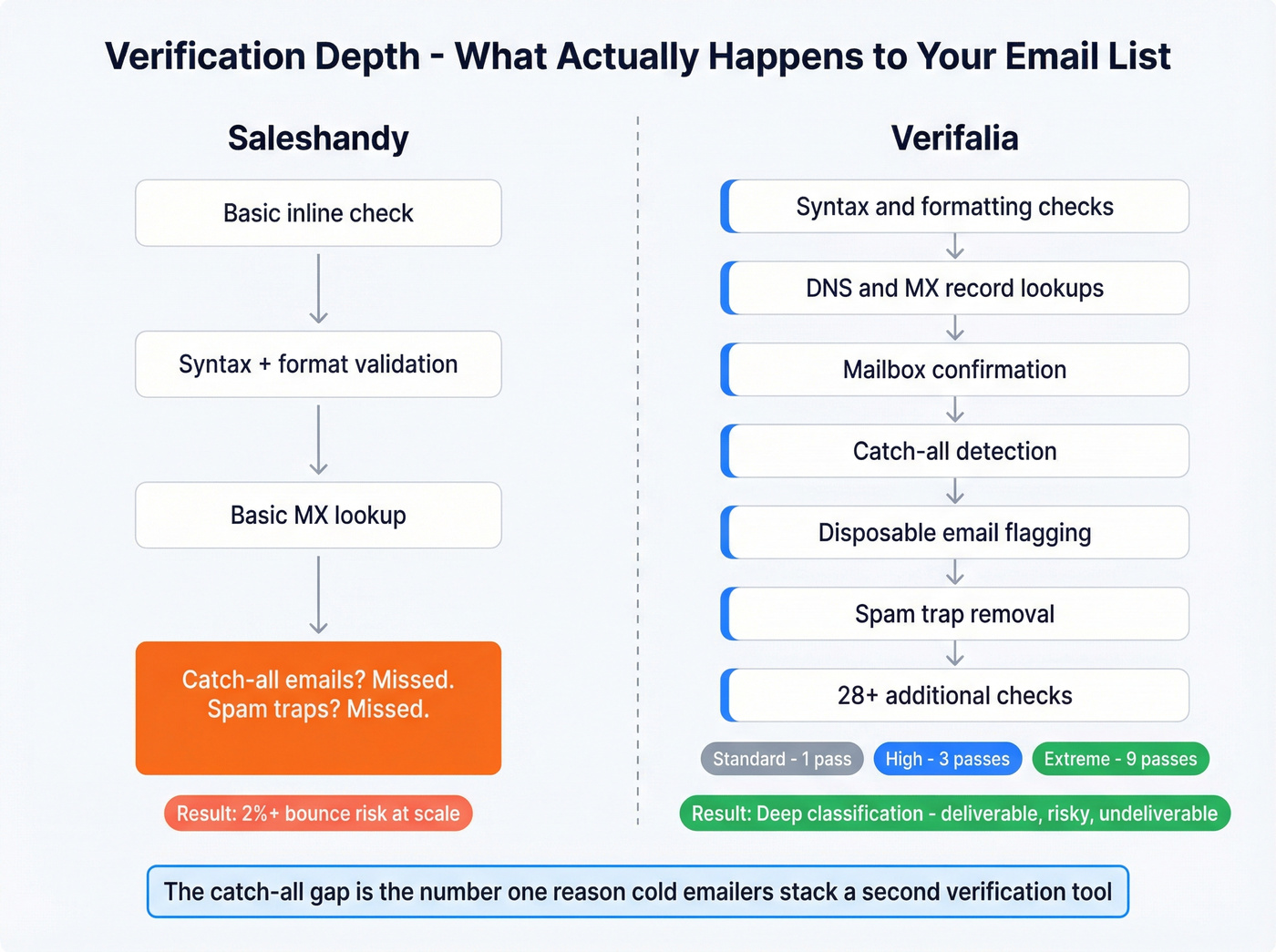 Verification Depth - What Actually Happens to Your Email List

Saleshandy

Basic inline check

Syntax + format validation

Basic MX lookup

Catch-all emails? Missed.
Spam traps? Missed.

Result: 2%+ bounce risk at scale

Verifalia

Syntax and formatting checks

DNS and MX record lookups

Mailbox confirmation

Catch-all detection

Disposable email flagging

Spam trap removal

28+ additional checks

Standard - 1 pass

High - 3 passes

Extreme - 9 passes

Result: Deep classification - deliverable, risky, undeliverable

The catch-all gap is the number one reason cold emailers stack a second verification tool